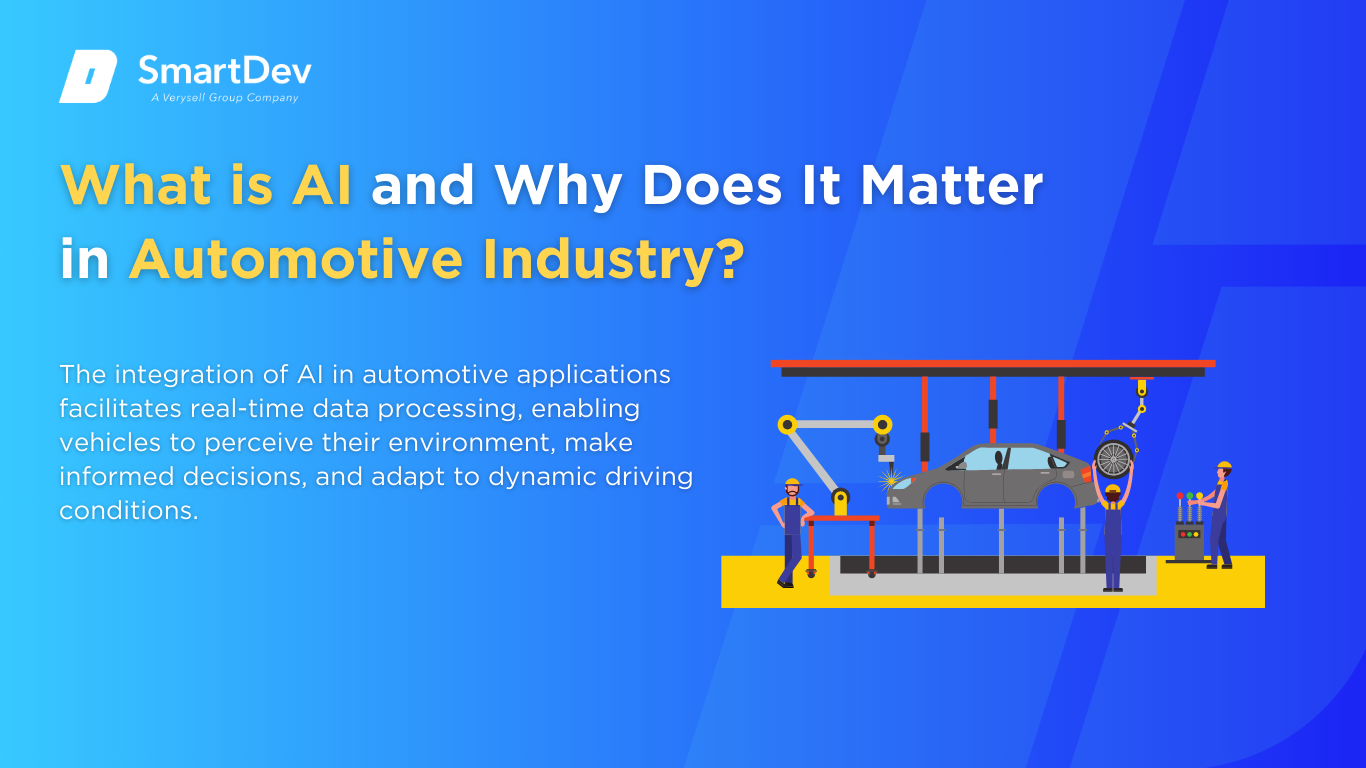 SmartDev
A Verysell Group Company

What is AI and Why Does It Matter in Automotive Industry?

The integration of AI in automotive applications facilitates real-time data processing, enabling vehicles to perceive their environment, make informed decisions, and adapt to dynamic driving conditions.